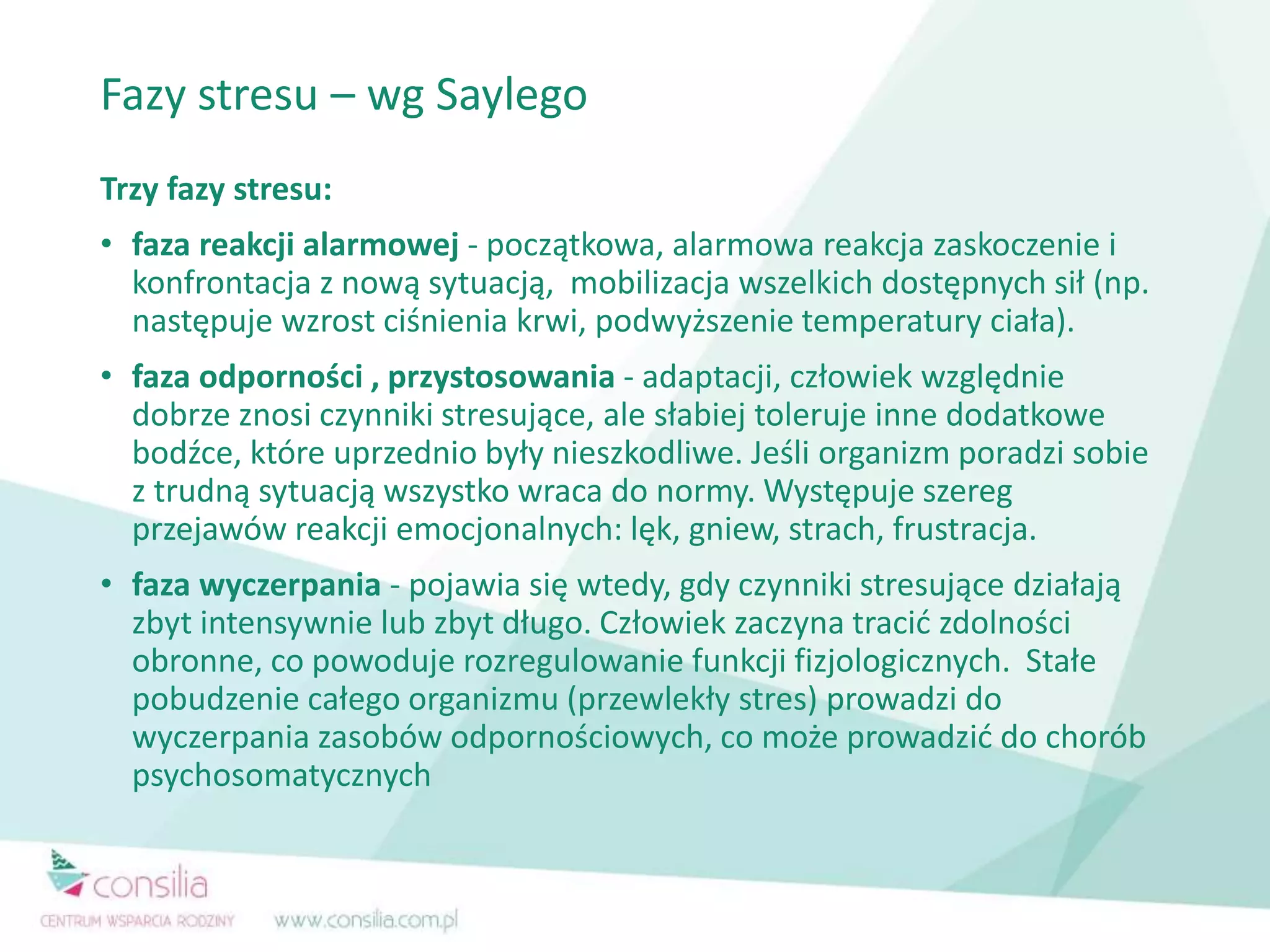 Fazy stresu – wg Saylego

Trzy fazy stresu:

• faza reakcji alarmowej - początkowa, alarmowa reakcja zaskoczenie i konfrontacja z nową sytuacją, mobilizacja wszelkich dostępnych sił (np. następuje wzrost ciśnienia krwi, podwyższenie temperatury ciała).

• faza odporności , przystosowania - adaptacji, człowiek względnie dobrze znosi czynniki stresujące, ale słabiej toleruje inne dodatkowe bodźce, które uprzednio były nieszkodliwe. Jeśli organizm poradzi sobie z trudną sytuacją wszystko wraca do normy. Występuje szereg przejawów reakcji emocjonalnych: lęk, gniew, strach, frustracja.

• faza wyczerpania - pojawia się wtedy, gdy czynniki stresujące działają zbyt intensywnie lub zbyt długo. Człowiek zaczyna tracić zdolności obronne, co powoduje rozregulowanie funkcji fizjologicznych. Stałe pobudzenie całego organizmu (przewlekły stres) prowadzi do wyczerpania zasobów odpornościowych, co może prowadzić do chorób psychosomatycznych

consilia
CENTRUM WSPARCIA RODZINY www.consilia.com.pl